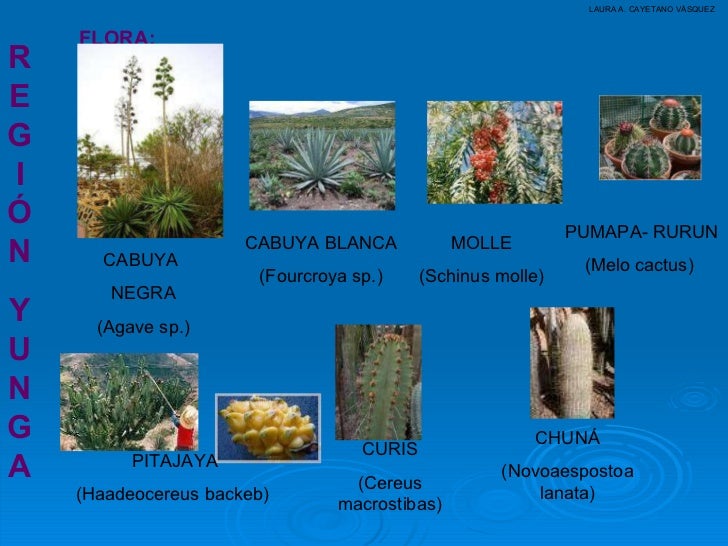 LAURA A. CAYETANO VÁSQUEZ

REGIÓN YUNGA

FLORA:

CABUYA NEGRA (Agave sp.)

CABUYA BLANCA (Fourcroya sp.)

MOLLE (Schinus molle)

PUMAPA- RURUN (Melo cactus)

PITAJAYA (Haadeocereus backeb)

CURIS (Cereus macrostibas)

CHUNÁ (Novoaespostoa lanata)